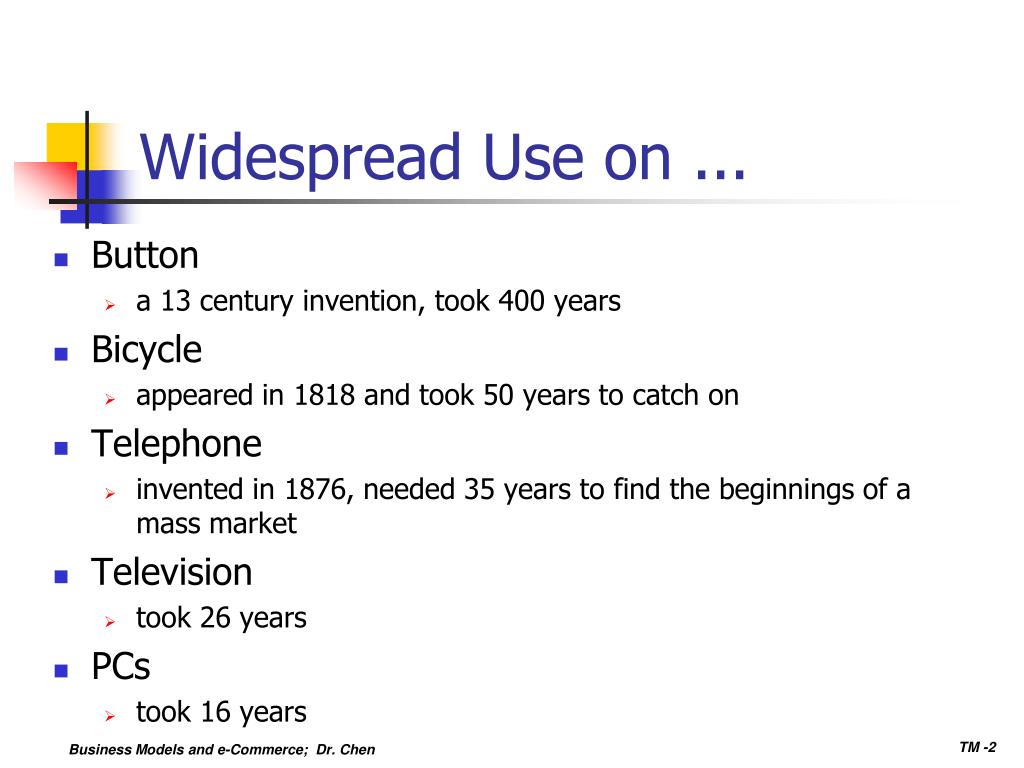 Widespread Use on ...

- Button
  - a 13 century invention, took 400 years
- Bicycle
  - appeared in 1818 and took 50 years to catch on
- Telephone
  - invented in 1876, needed 35 years to find the beginnings of a mass market
- Television
  - took 26 years
- PCs
  - took 16 years

Business Models and e-Commerce; Dr. Chen

TM -2